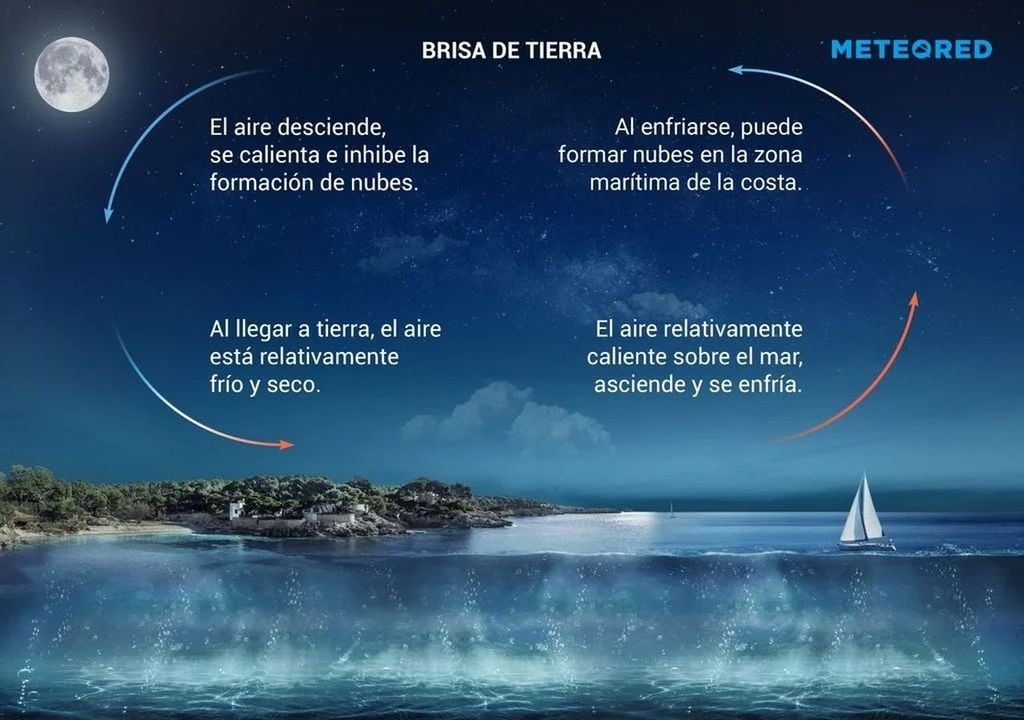 BRISA DE TIERRA

METEORED

El aire desciende, se calienta e inhibe la formación de nubes.

Al enfriarse, puede formar nubes en la zona marítima de la costa.

Al llegar a tierra, el aire está relativamente frío y seco.

El aire relativamente caliente sobre el mar, asciende y se enfría.